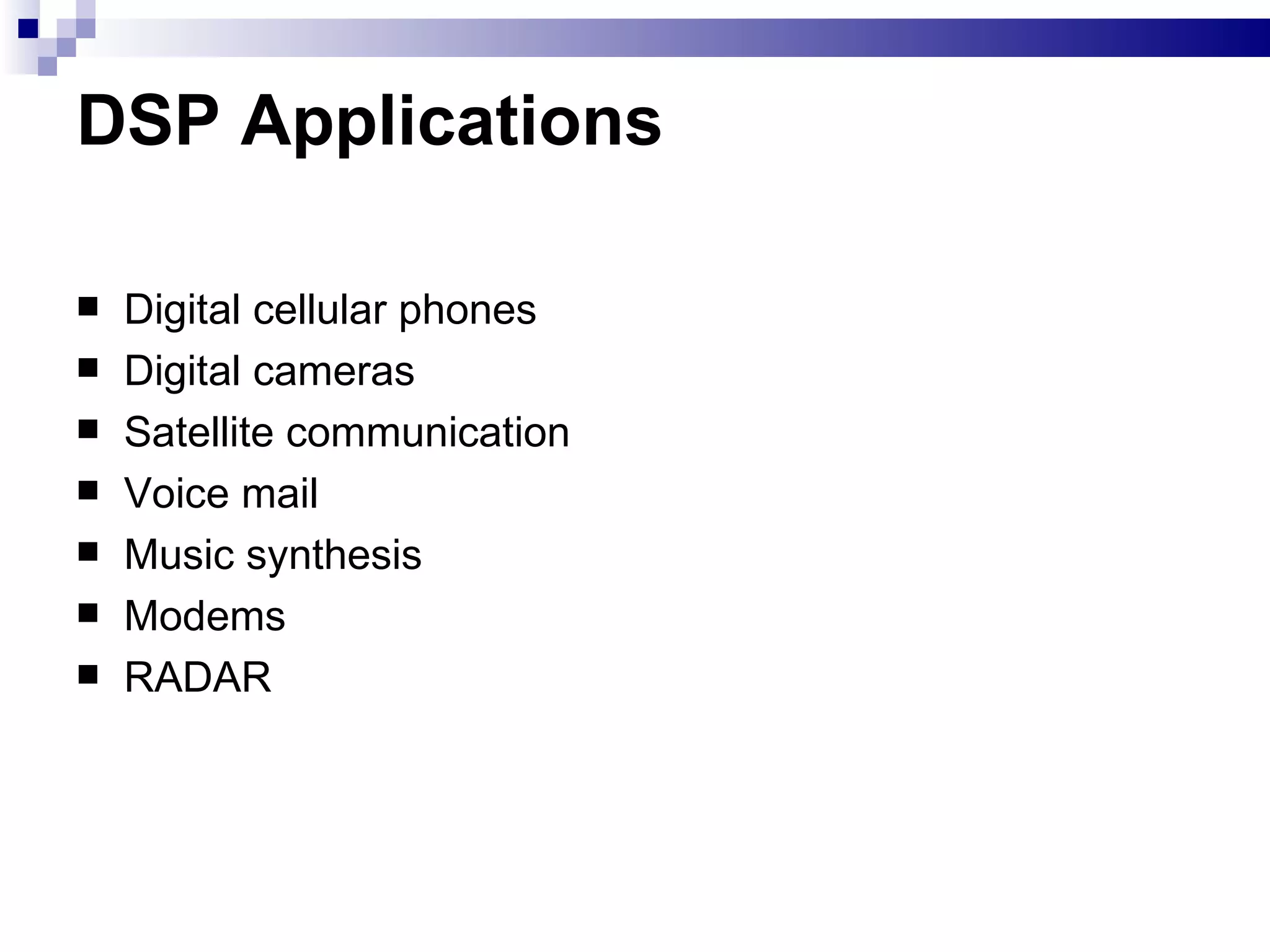 DSP Applications

■ Digital cellular phones
■ Digital cameras
■ Satellite communication
■ Voice mail
■ Music synthesis
■ Modems
■ RADAR